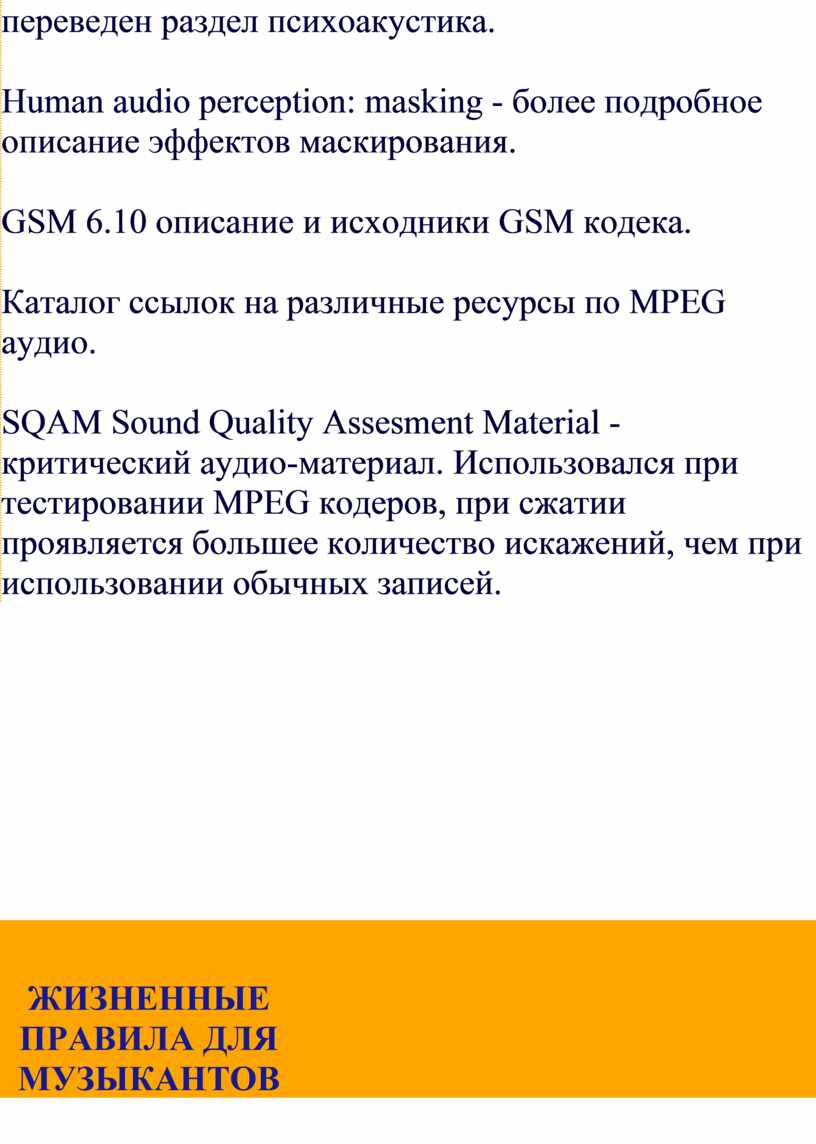 переведен раздел психоакустика.

Human audio perception: masking - более подробное описание эффектов маскирования.

GSM 6.10 описание и исходники GSM кодека.

Каталог ссылок на различные ресурсы по MPEG аудио.

SQAM Sound Quality Assesment Material - критический аудио-материал. Использовался при тестировании MPEG кодеров, при сжатии проявляется большее количество искажений, чем при использовании обычных записей.

ЖИЗНЕННЫЕ ПРАВИЛА ДЛЯ МУЗЫКАНТОВ